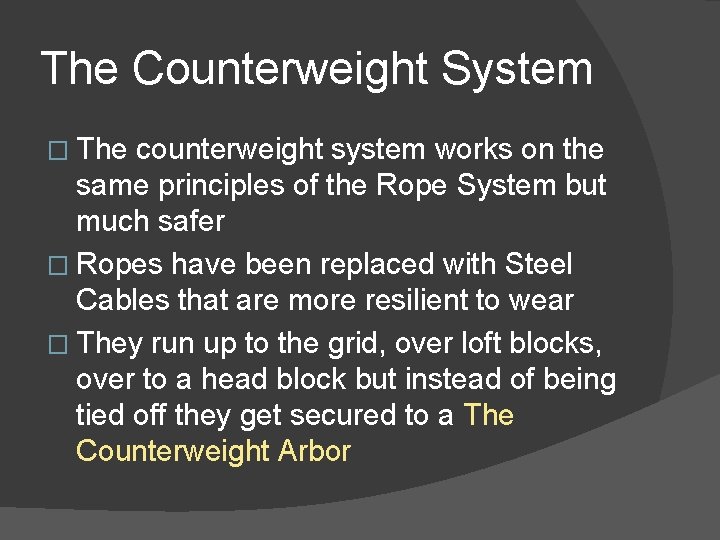 The Counterweight System

□ The counterweight system works on the same principles of the Rope System but much safer

□ Ropes have been replaced with Steel Cables that are more resilient to wear

□ They run up to the grid, over loft blocks, over to a head block but instead of being tied off they get secured to a The Counterweight Arbor